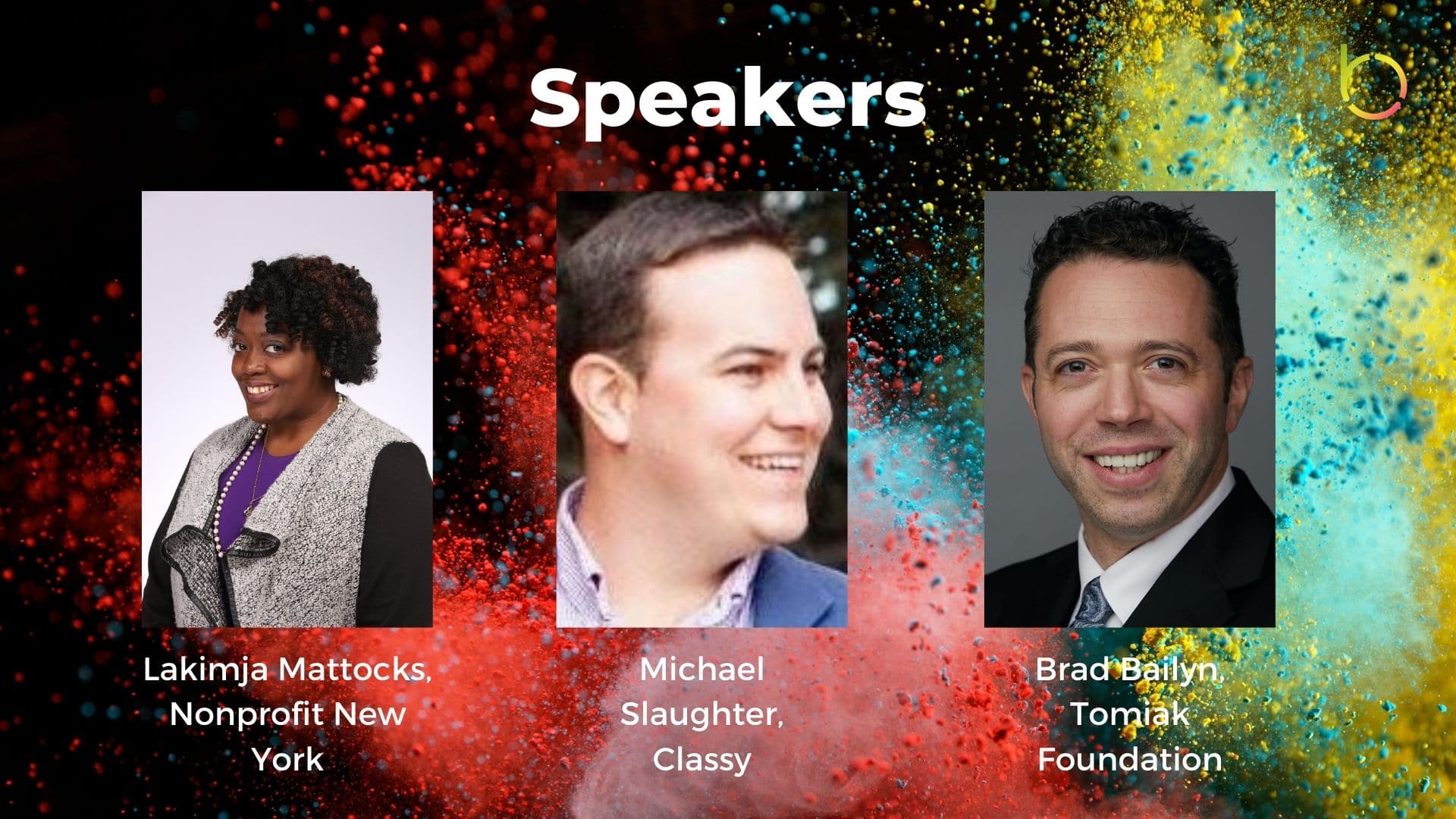 Speakers

Lakimja Mattocks, Nonprofit New York

Michael Slaughter, Classy

Brad Bailyn, Tomiak Foundation